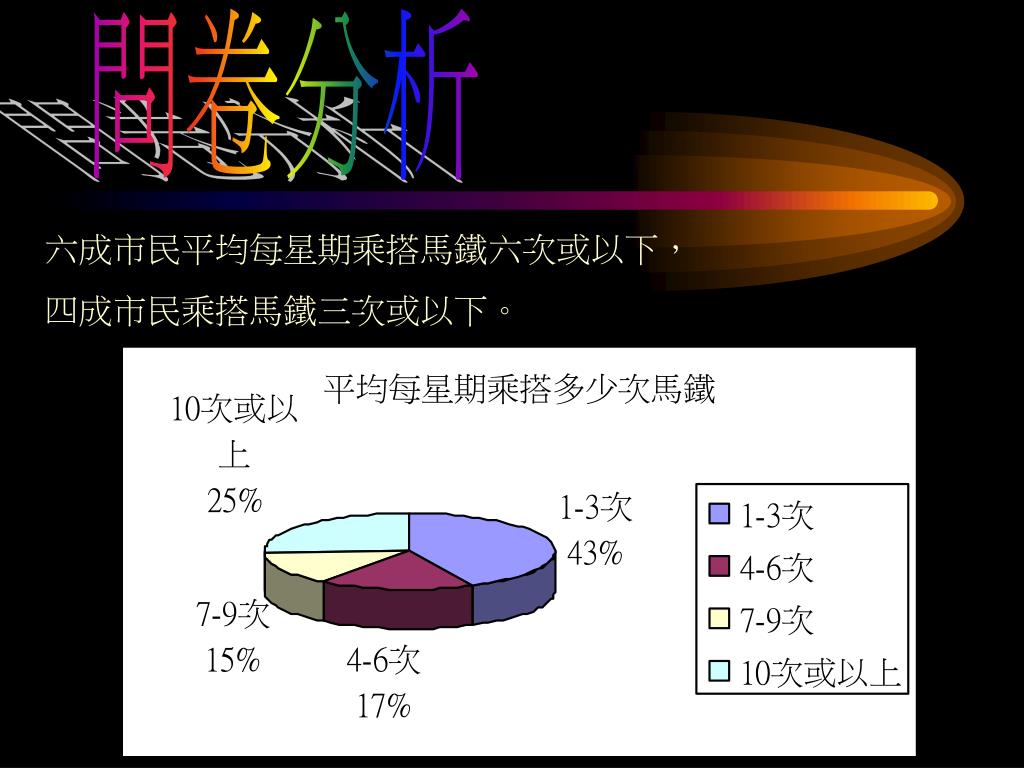 問卷分析

六成市民平均每星期乘搭馬鐵六次或以下，

四成市民乘搭馬鐵三次或以下。

平均每星期乘搭多少次馬鐵

10次或以上
25%

1-3次
43%

7-9次
15%

4-6次
17%

1-3次
4-6次
7-9次
10次或以上